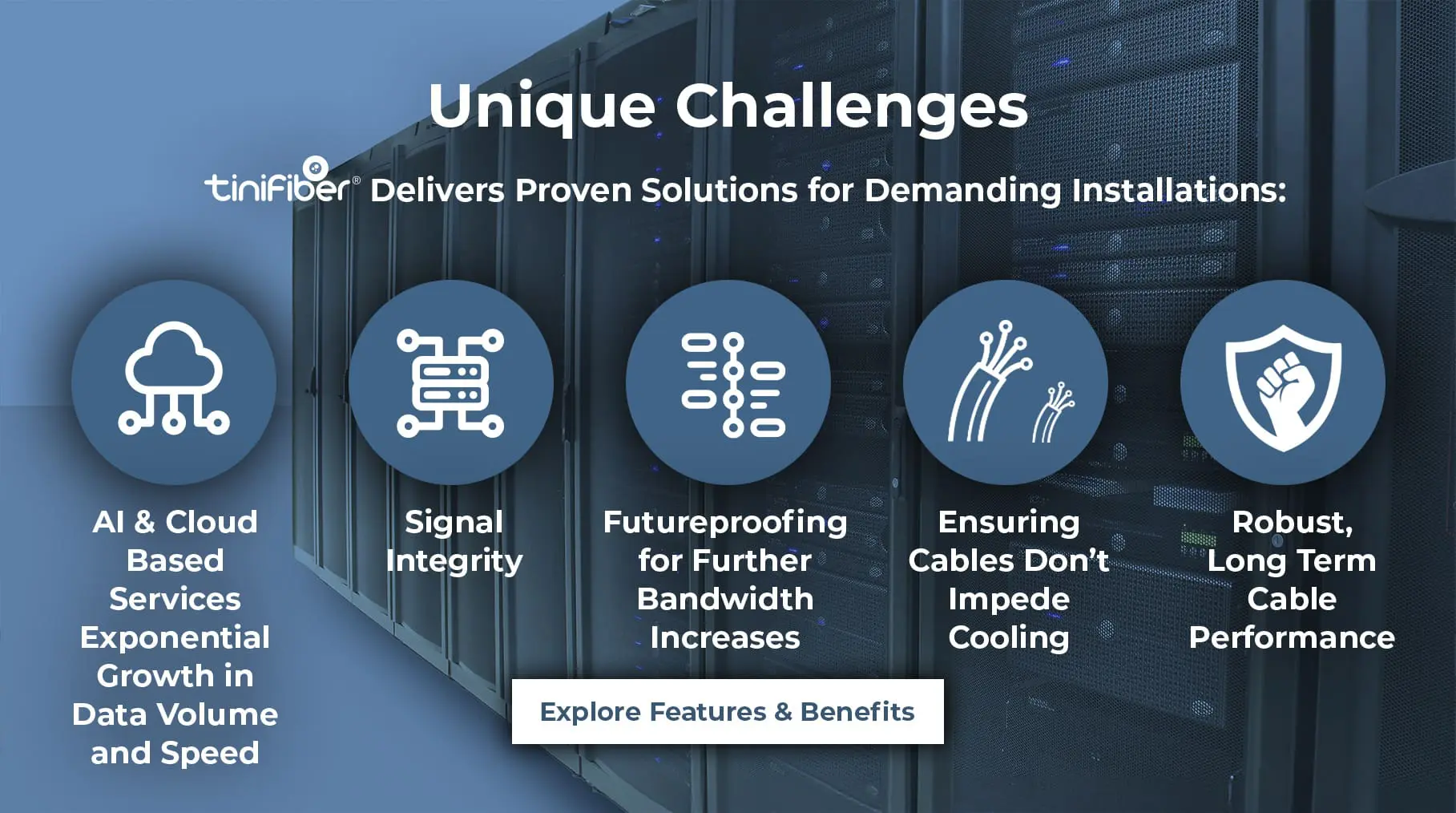 Unique Challenges

tinifiber® Delivers Proven Solutions for Demanding Installations:

AI & Cloud Based Services Exponential Growth in Data Volume and Speed

Signal Integrity

Futureproofing for Further Bandwidth Increases

Ensuring Cables Don't Impede Cooling

Robust, Long Term Cable Performance

Explore Features & Benefits